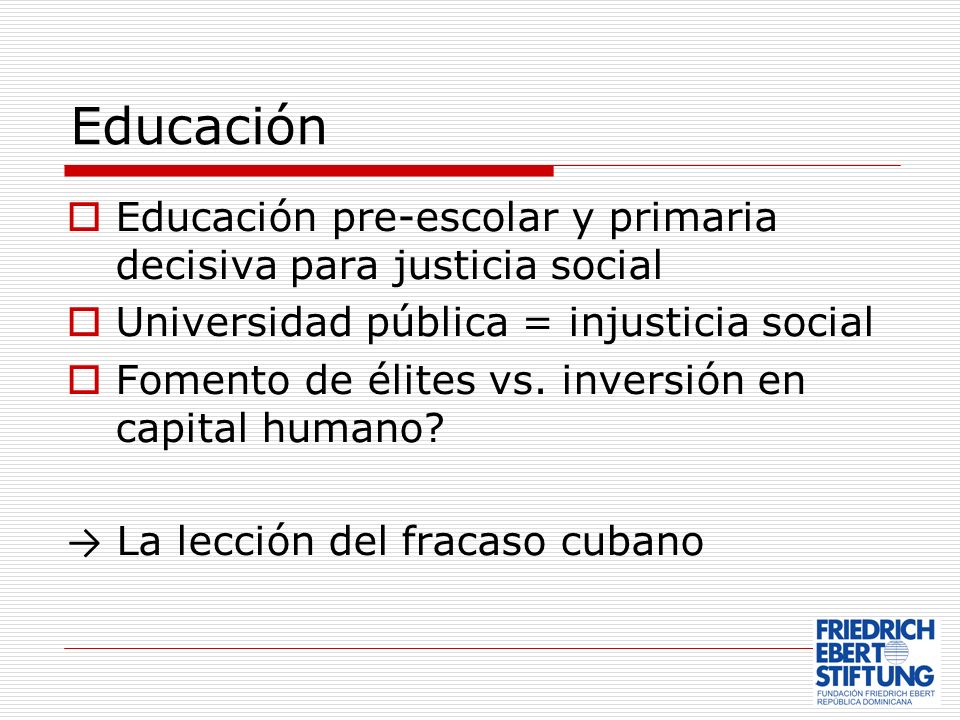 Educación

Educación pre-escolar y primaria decisiva para justicia social

Universidad pública = injusticia social

Fomento de élites vs. inversión en capital humano?

→ La lección del fracaso cubano

FRIEDRICH EBERT STIFTUNG
FUNDACIÓN FRIEDRICH EBERT
REPÚBLICA DOMINICANA